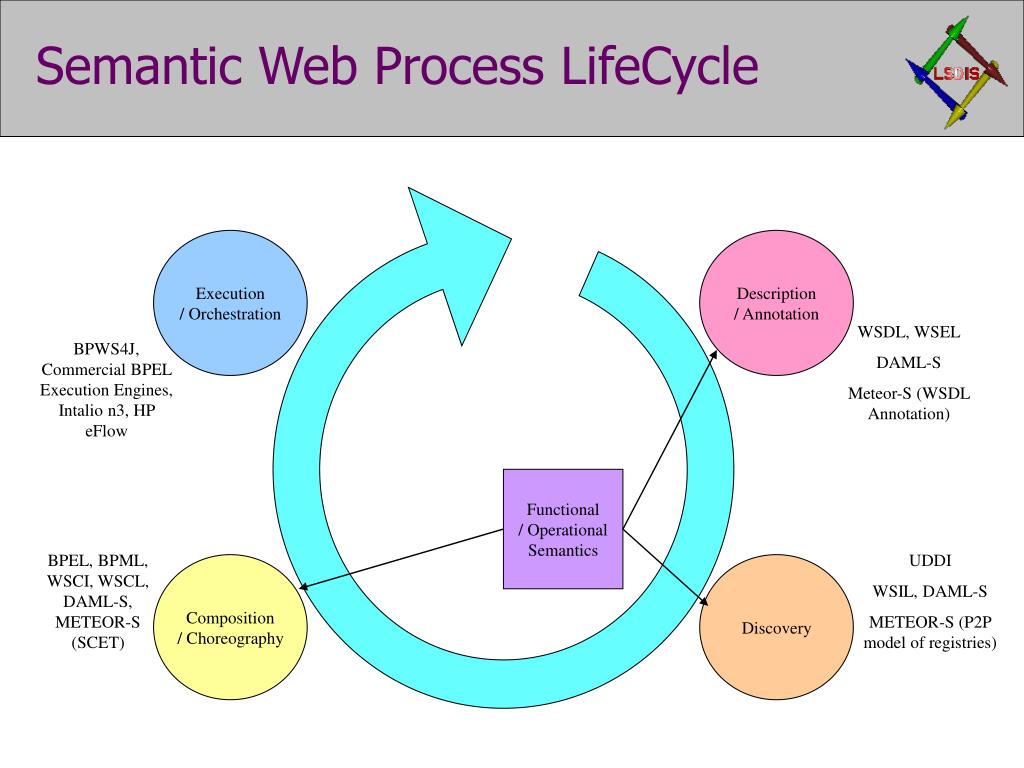 Semantic Web Process LifeCycle

LSDIS

Execution / Orchestration

BPWS4J, Commercial BPEL Execution Engines, Intalio n3, HP eFlow

Description / Annotation

WSDL, WSEL

DAML-S

Meteor-S (WSDL Annotation)

Functional / Operational Semantics

BPEL, BPML, WSCI, WSCL, DAML-S, METEOR-S (SCET)

Composition / Choreography

Discovery

UDDI

WSIL, DAML-S

METEOR-S (P2P model of registries)